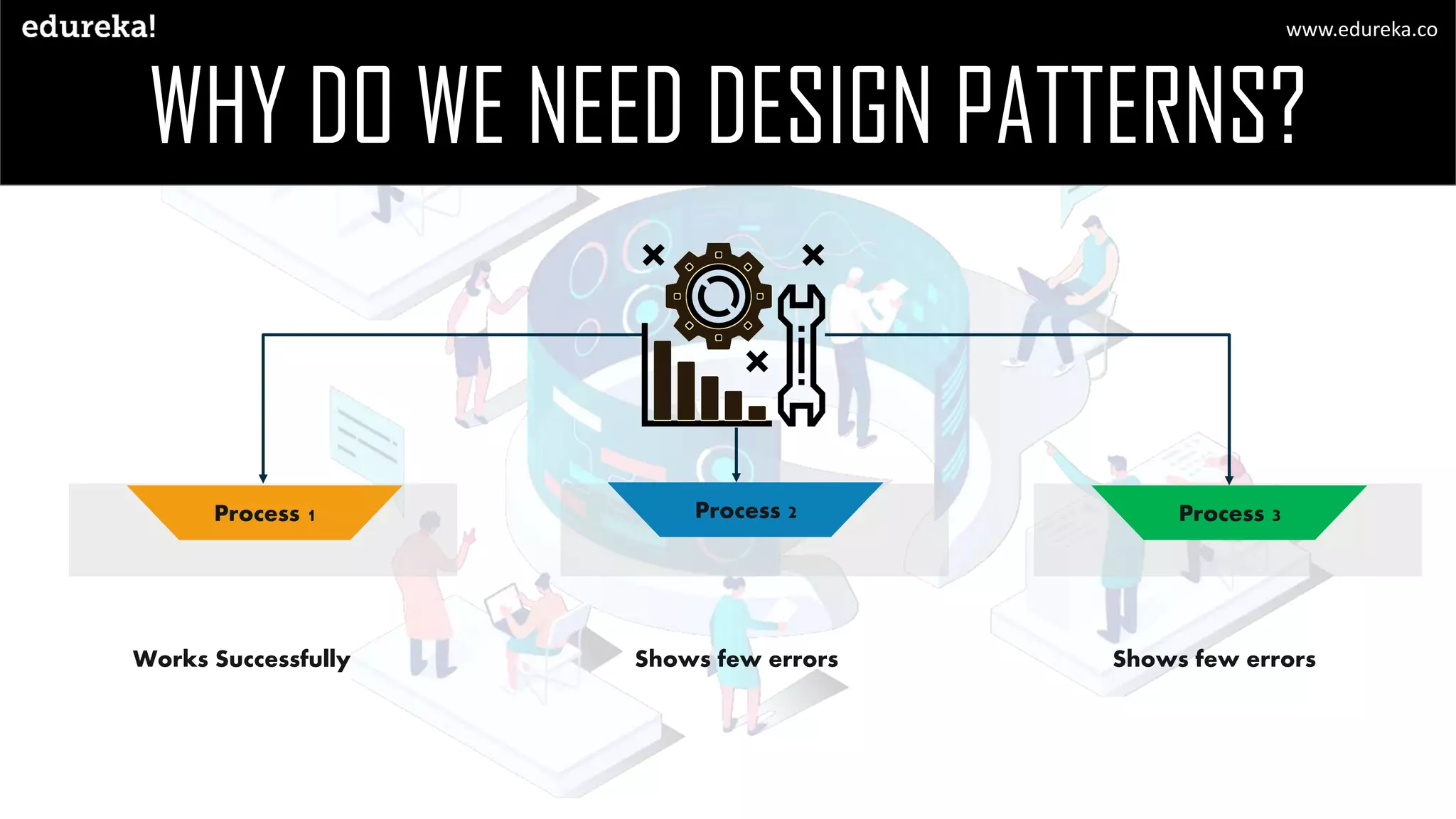 edureka!

www.edureka.co

WHY DO WE NEED DESIGN PATTERNS?

Process 1

Process 2

Process 3

Works Successfully

Shows few errors

Shows few errors